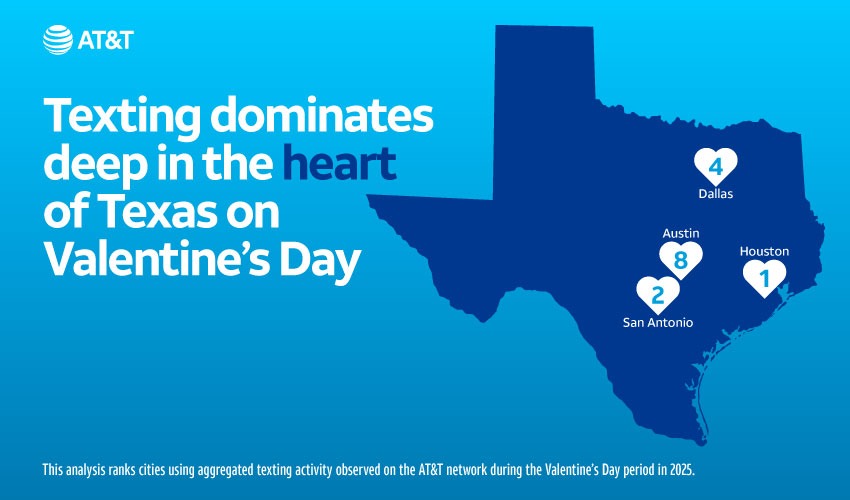 AT&T

Texting dominates deep in the heart of Texas on Valentine's Day

4
Dallas

Austin
8

Houston
1

2
San Antonio

This analysis ranks cities using aggregated texting activity observed on the AT&T network during the Valentine's Day period in 2025.